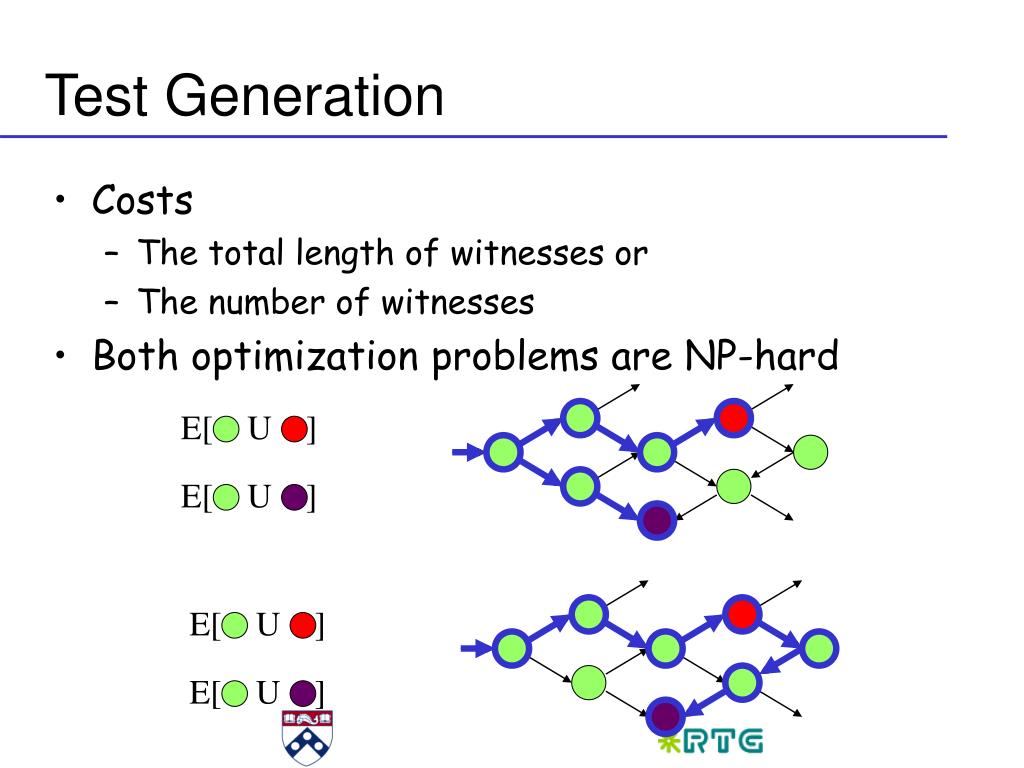 Test Generation

• Costs
  – The total length of witnesses or
  – The number of witnesses
• Both optimization problems are NP-hard

E[ U ]

E[ U ]

E[ U ]

E[ U ]

RTG